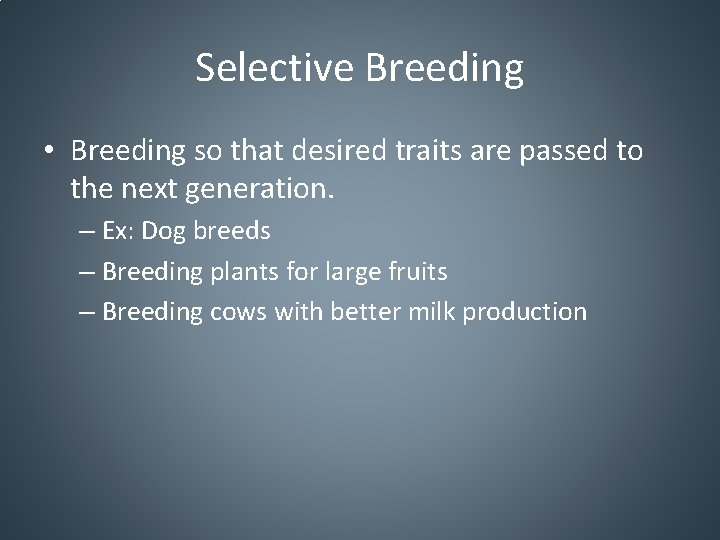 Selective Breeding

• Breeding so that desired traits are passed to the next generation.
– Ex: Dog breeds
– Breeding plants for large fruits
– Breeding cows with better milk production